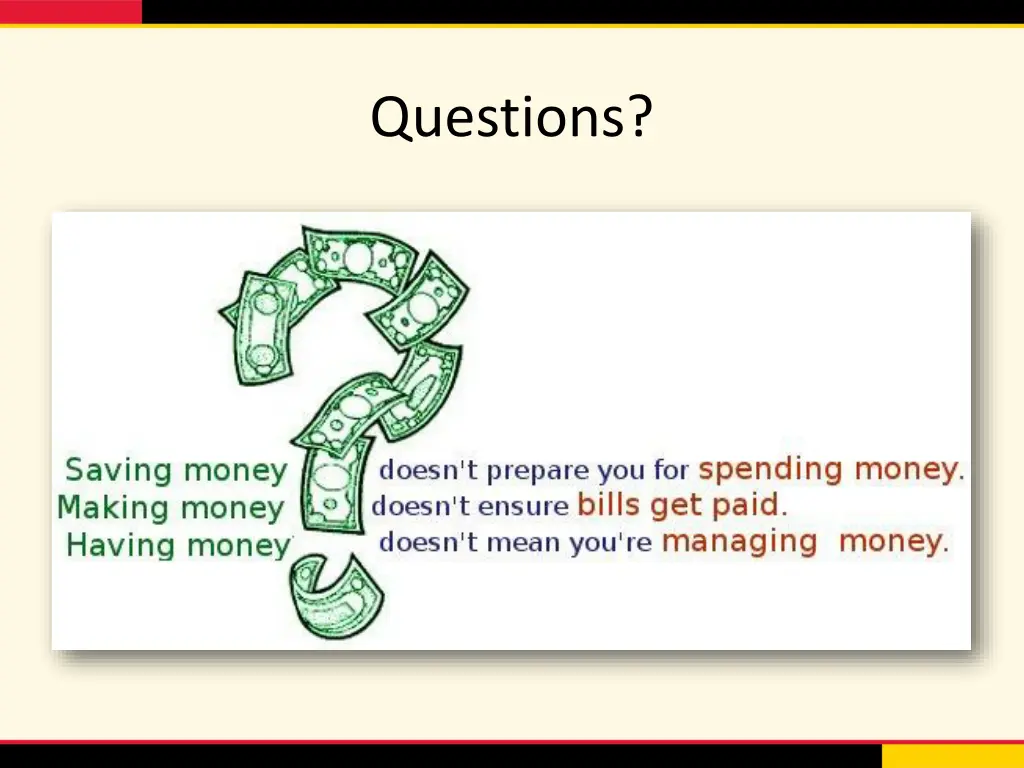 Questions?

Saving money doesn't prepare you for spending money.
Making money doesn't ensure bills get paid.
Having money doesn't mean you're managing money.